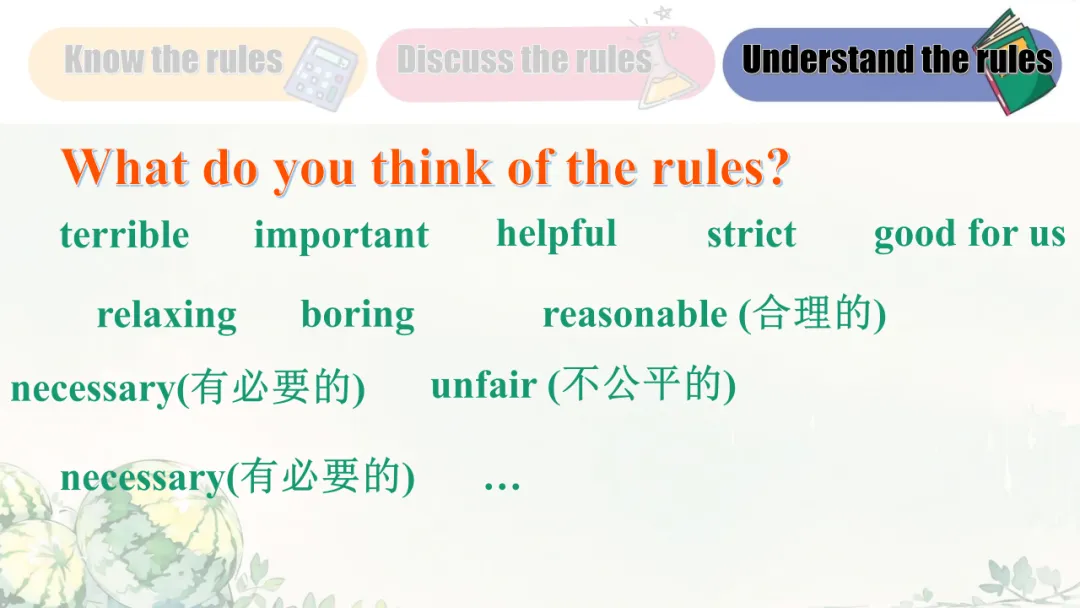 Know the rules

Discuss the rules

Understand the rules

What do you think of the rules?

terrible important helpful strict good for us

relaxing boring reasonable (合理的)

necessary(有必要的) unfair (不公平的)

necessary(有必要的) …